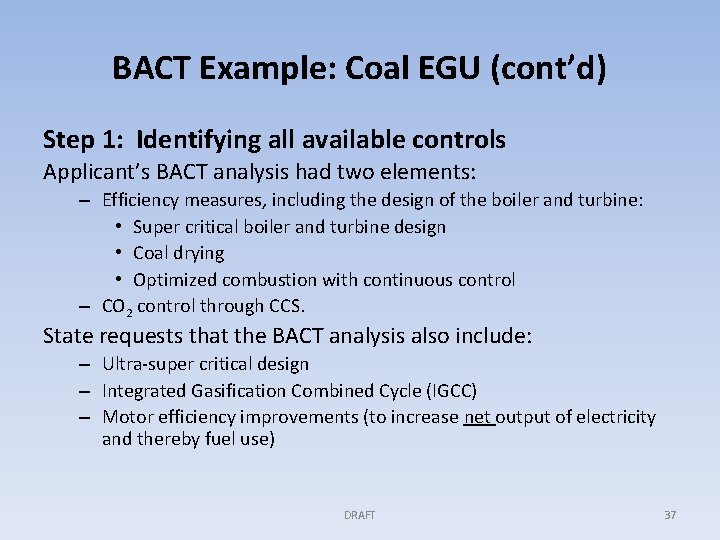 BACT Example: Coal EGU (cont'd)

Step 1: Identifying all available controls

Applicant's BACT analysis had two elements:

– Efficiency measures, including the design of the boiler and turbine:
• Super critical boiler and turbine design
• Coal drying
• Optimized combustion with continuous control
– $CO_2$ control through CCS.

State requests that the BACT analysis also include:

– Ultra-super critical design
– Integrated Gasification Combined Cycle (IGCC)
– Motor efficiency improvements (to increase net output of electricity and thereby fuel use)

DRAFT

37